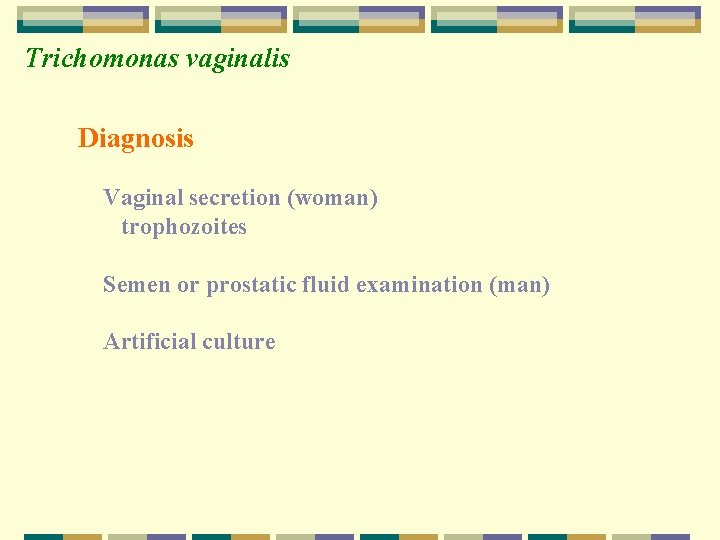 Trichomonas vaginalis

Diagnosis

Vaginal secretion (woman)
trophozoites

Semen or prostatic fluid examination (man)

Artificial culture